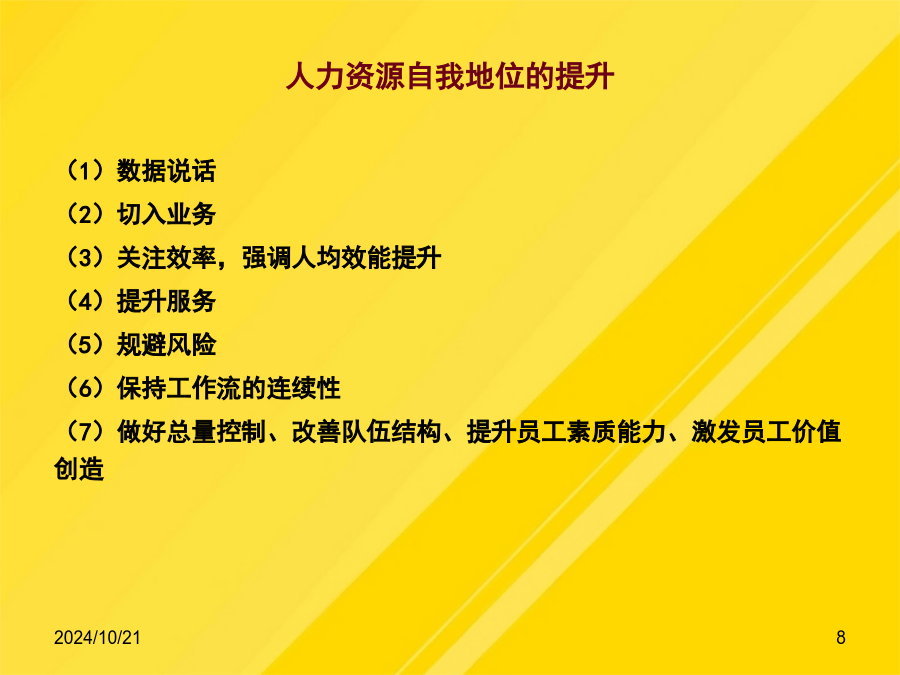 人力资源自我地位的提升

（1）数据说话

（2）切入业务

（3）关注效率，强调人均效能提升

（4）提升服务

（5）规避风险

（6）保持工作流的连续性

（7）做好总量控制、改善队伍结构、提升员工素质能力、激发员工价值创造

2024/10/21

8